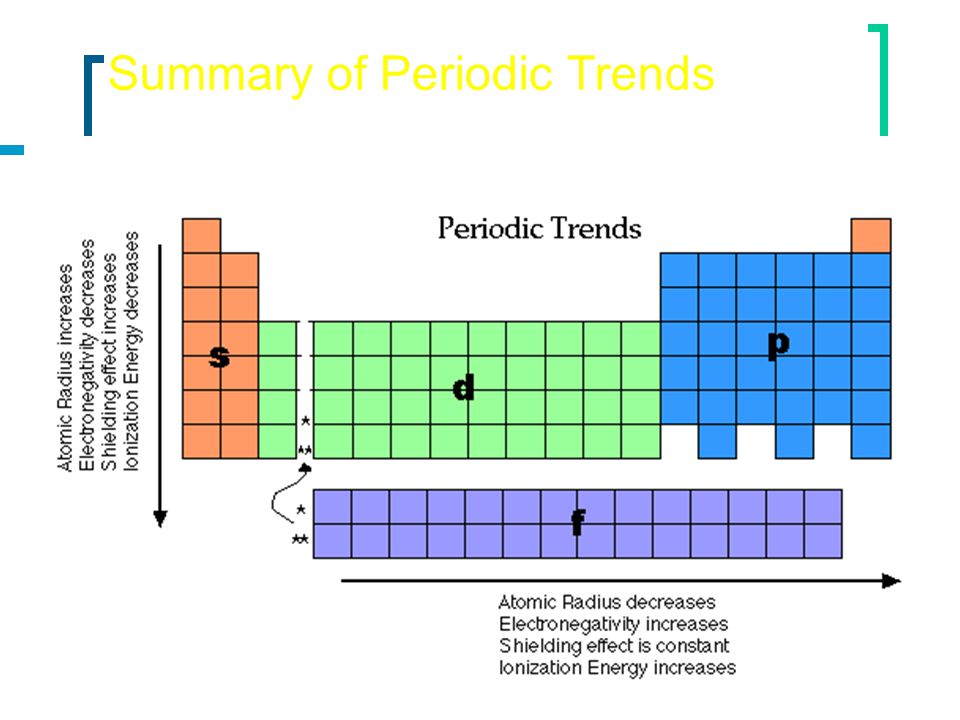 Summary of Periodic Trends

Periodic Trends

Atomic Radius increases
Electronegativity decreases
Shielding effect increases
Ionization Energy decreases

s

d

p

*

**

*

**

f

Atomic Radius decreases
Electronegativity increases
Shielding effect is constant
Ionization Energy increases